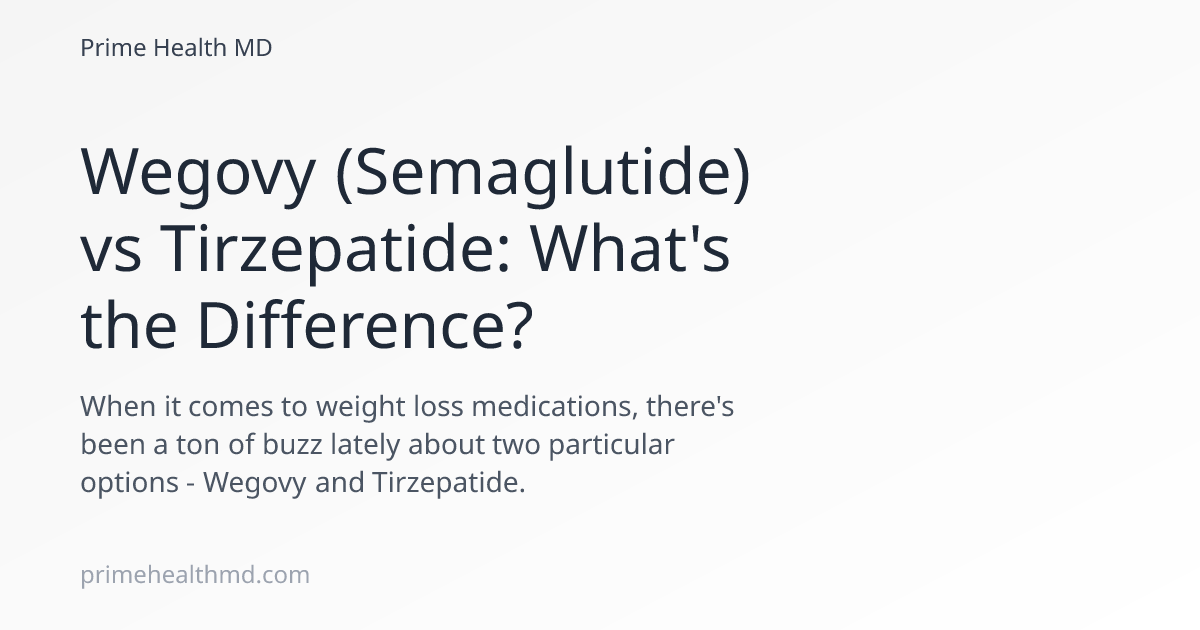 Prime Health MD

Wegovy (Semaglutide) vs Tirzepatide: What's the Difference?

When it comes to weight loss medications, there's been a ton of buzz lately about two particular options - Wegovy and Tirzepatide.

primehealthmd.com